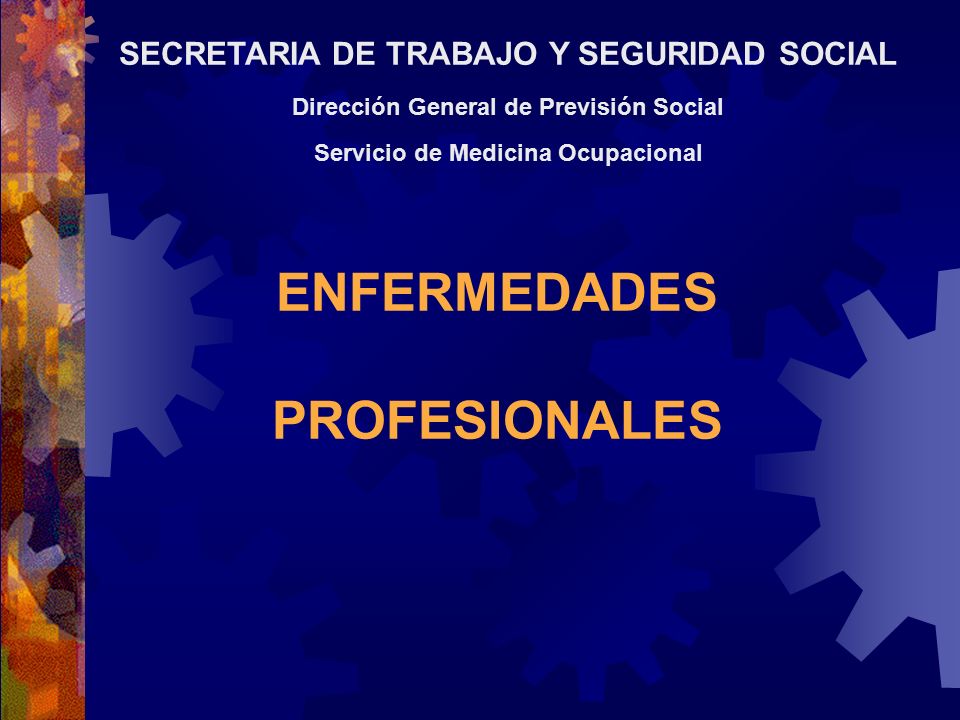 SECRETARIA DE TRABAJO Y SEGURIDAD SOCIAL

Dirección General de Previsión Social

Servicio de Medicina Ocupacional

ENFERMEDADES

PROFESIONALES